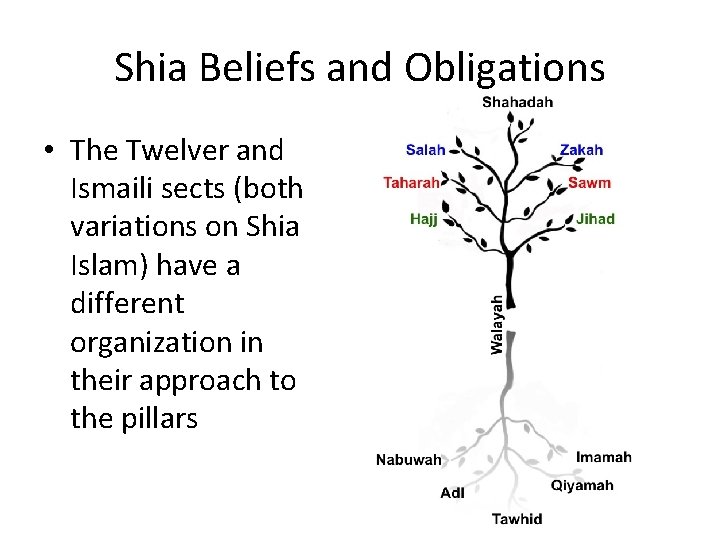 Shia Beliefs and Obligations

• The Twelver and Ismaili sects (both variations on Shia Islam) have a different organization in their approach to the pillars

Shahadah
Salah
Zakah
Taharah
Sawm
Hajj
Jihad
Walayah
Nabuwah
Imamah
Adl
Qiyamah
Tawhid